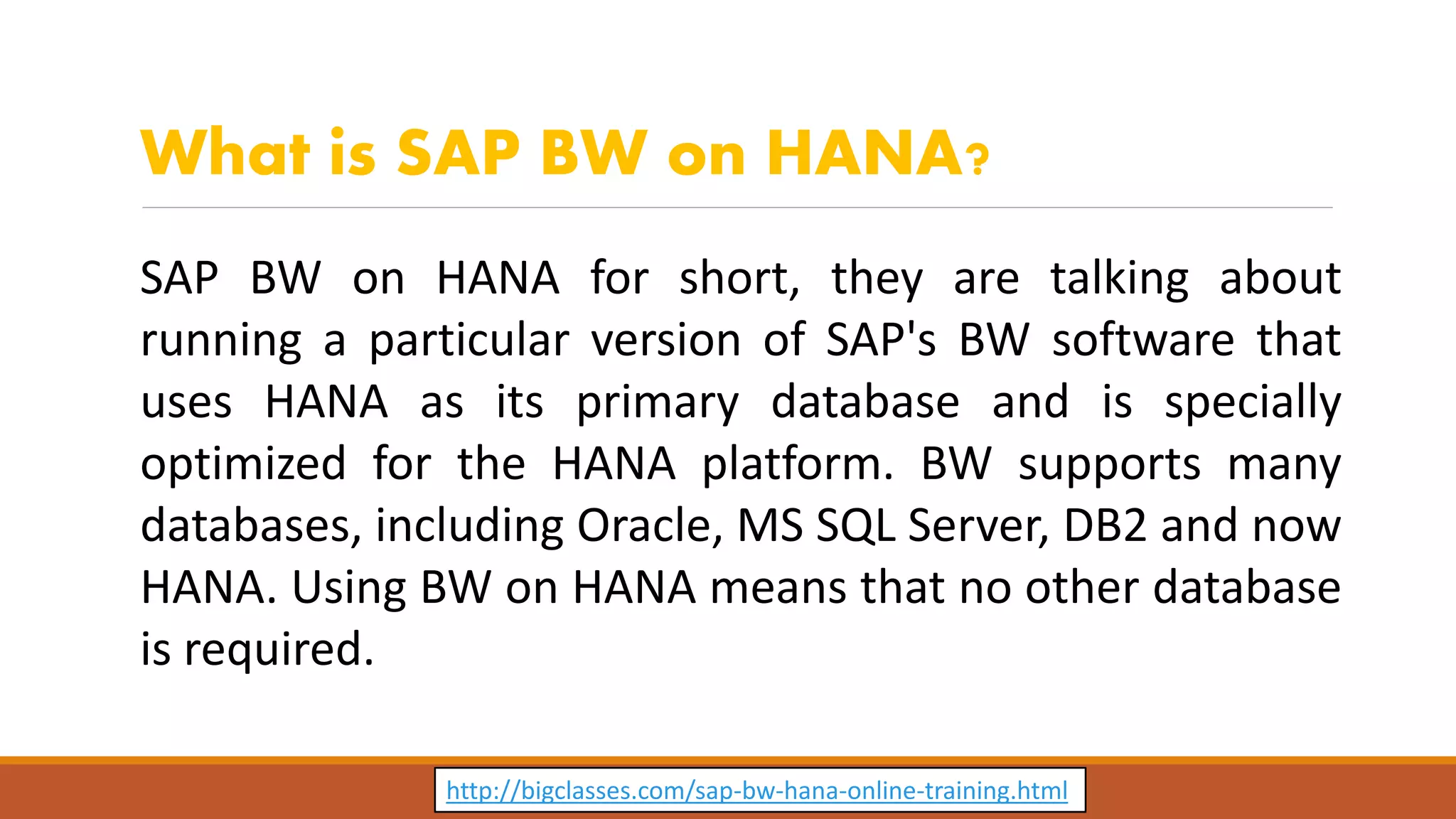 What is SAP BW on HANA?

SAP BW on HANA for short, they are talking about running a particular version of SAP's BW software that uses HANA as its primary database and is specially optimized for the HANA platform. BW supports many databases, including Oracle, MS SQL Server, DB2 and now HANA. Using BW on HANA means that no other database is required.

http://bigclasses.com/sap-bw-hana-online-training.html